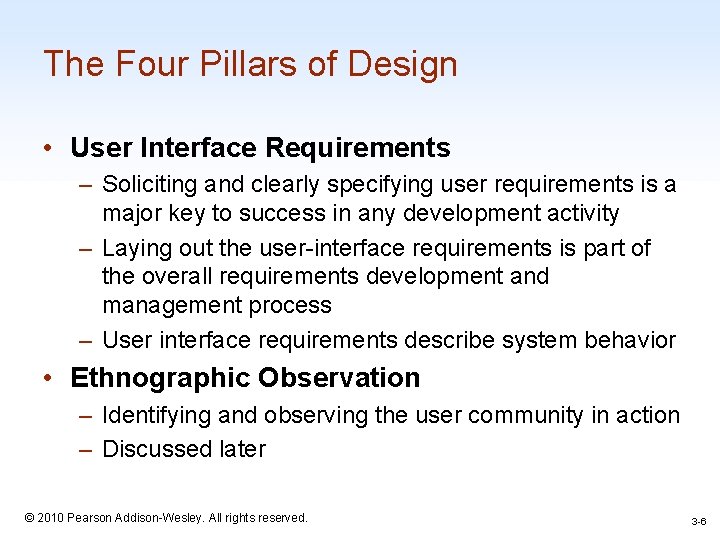 The Four Pillars of Design

• User Interface Requirements
– Soliciting and clearly specifying user requirements is a major key to success in any development activity
– Laying out the user-interface requirements is part of the overall requirements development and management process
– User interface requirements describe system behavior

• Ethnographic Observation
– Identifying and observing the user community in action
– Discussed later

© 2010 Pearson Addison-Wesley. All rights reserved.

3-6